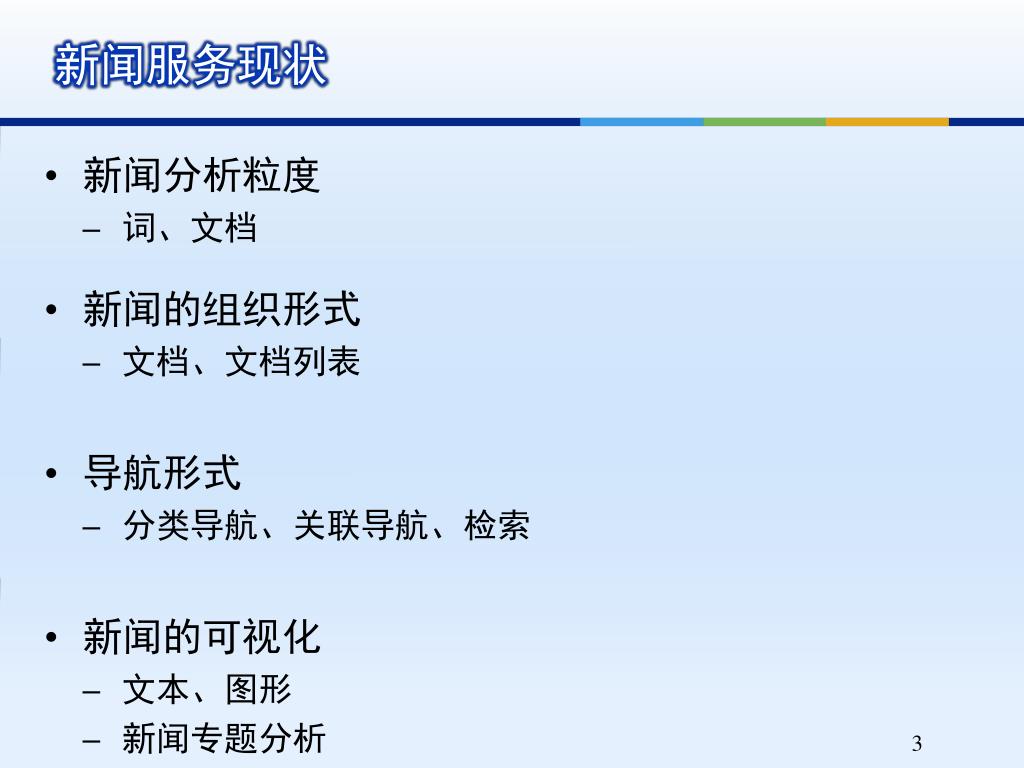 新闻服务现状

• 新闻分析粒度
– 词、文档

• 新闻的组织形式
– 文档、文档列表

• 导航形式
– 分类导航、关联导航、检索

• 新闻的可视化
– 文本、图形
– 新闻专题分析

3